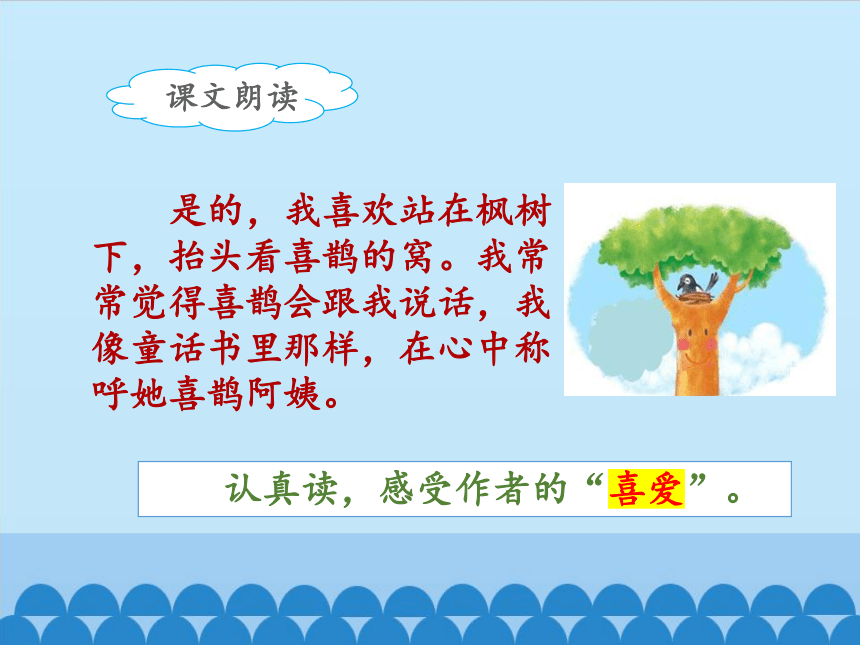 课文朗读

是的，我喜欢站在枫树下，抬头看喜鹊的窝。我常常觉得喜鹊会跟我说话，我像童话书里那样，在心中称呼她喜鹊阿姨。

认真读，感受作者的“喜爱”。